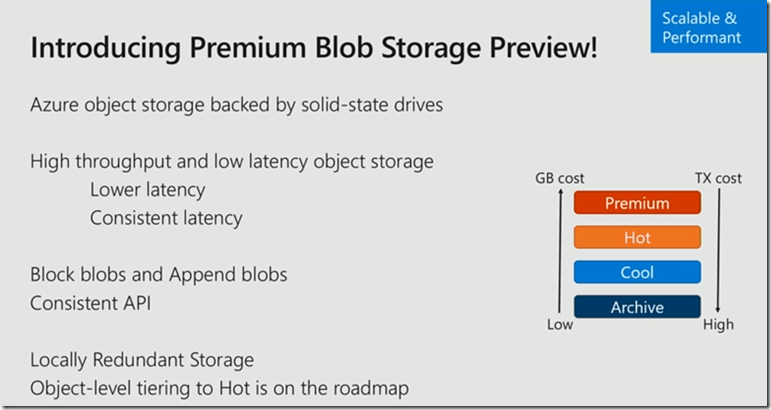 Scalable & Performant

Introducing Premium Blob Storage Preview!

Azure object storage backed by solid-state drives

High throughput and low latency object storage
Lower latency
Consistent latency

Block blobs and Append blobs
Consistent API

Locally Redundant Storage
Object-level tiering to Hot is on the roadmap

GB cost
TX cost
Premium
Hot
Cool
Archive
Low
High